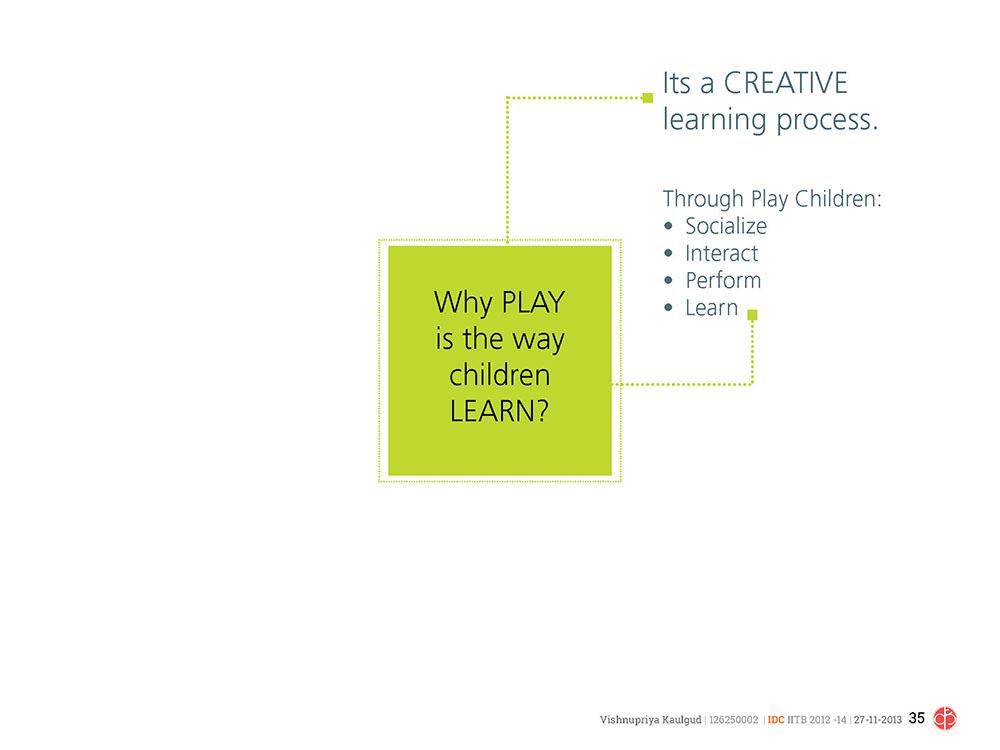 Its a CREATIVE learning process.

Through Play Children:
• Socialize
• Interact
• Perform
• Learn

Why PLAY is the way children LEARN?

Vishnupriya Kaulgud | 126250002 | IDC IITB 2012 -14 | 27-11-2013 35